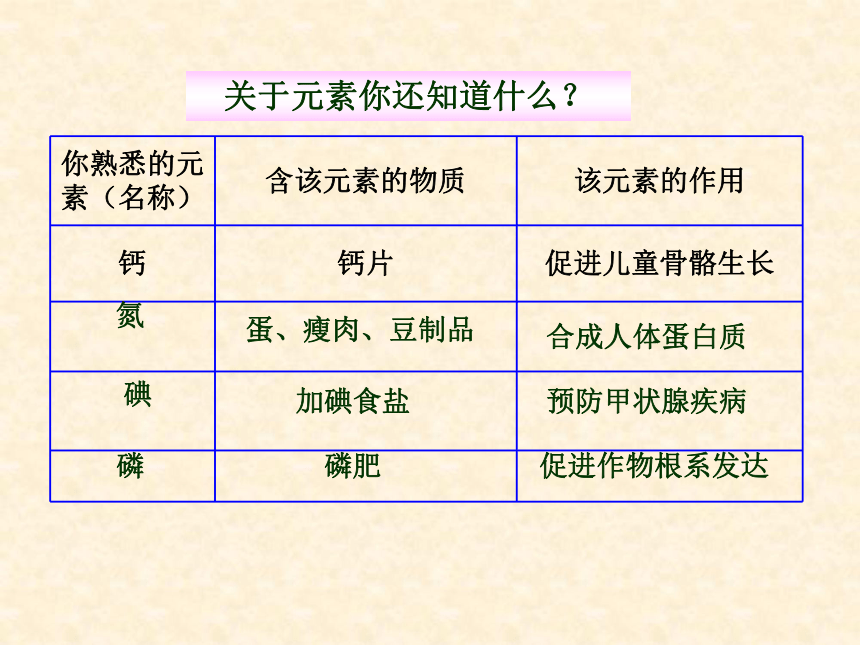 关于元素你还知道什么？

| 你熟悉的元素（名称） | 含该元素的物质 | 该元素的作用 |
|---|---|---|
| 钙 | 钙片 | 促进儿童骨骼生长 |
| 氮 | 蛋、瘦肉、豆制品 | 合成人体蛋白质 |
| 碘 | 加碘食盐 | 预防甲状腺疾病 |
| 磷 | 磷肥 | 促进作物根系发达 |